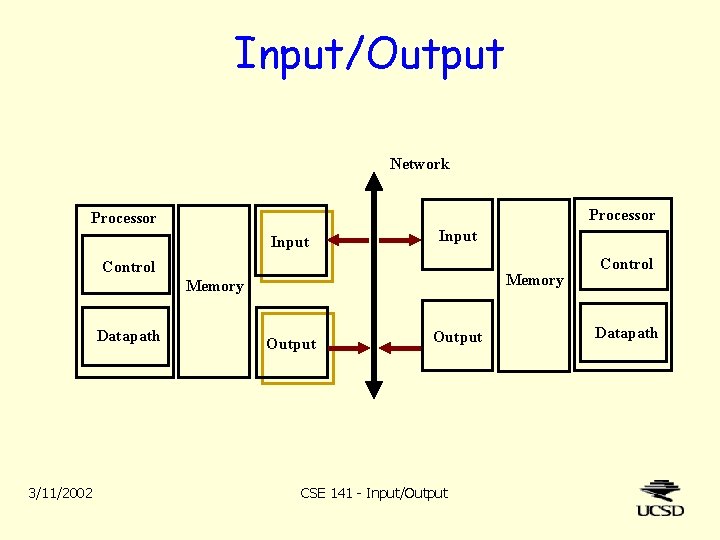 Input/Output

Network

Processor

Control

Datapath

Memory

Input

Output

Input

Output

Memory

Processor

Control

Datapath

3/11/2002

CSE 141 - Input/Output

UCSD